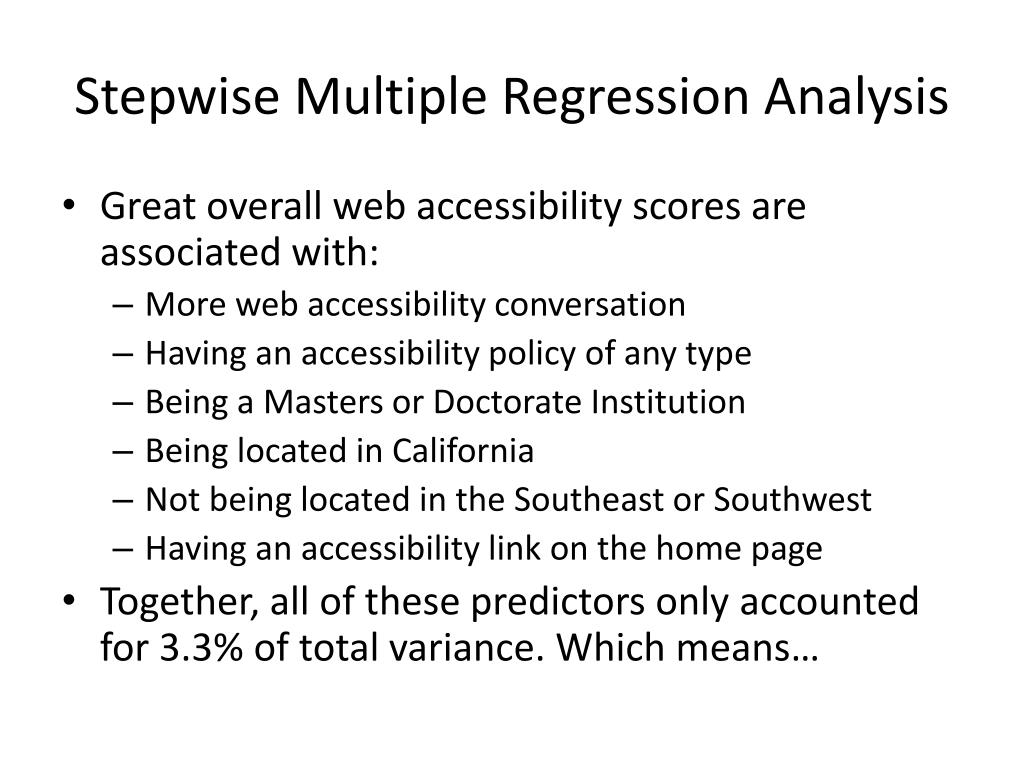 Stepwise Multiple Regression Analysis

• Great overall web accessibility scores are associated with:
– More web accessibility conversation
– Having an accessibility policy of any type
– Being a Masters or Doctorate Institution
– Being located in California
– Not being located in the Southeast or Southwest
– Having an accessibility link on the home page
• Together, all of these predictors only accounted for 3.3% of total variance. Which means…